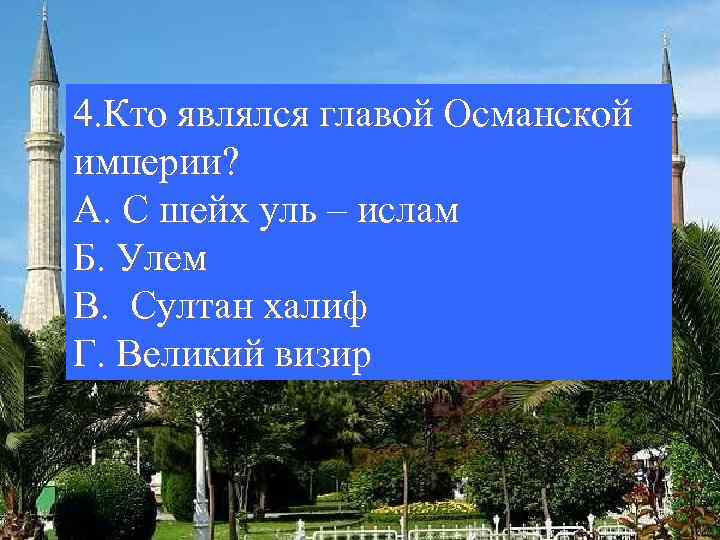 4.Кто являлся главой Османской империи?
А. С шейх уль – ислам
Б. Улем
В. Султан халиф
Г. Великий визир